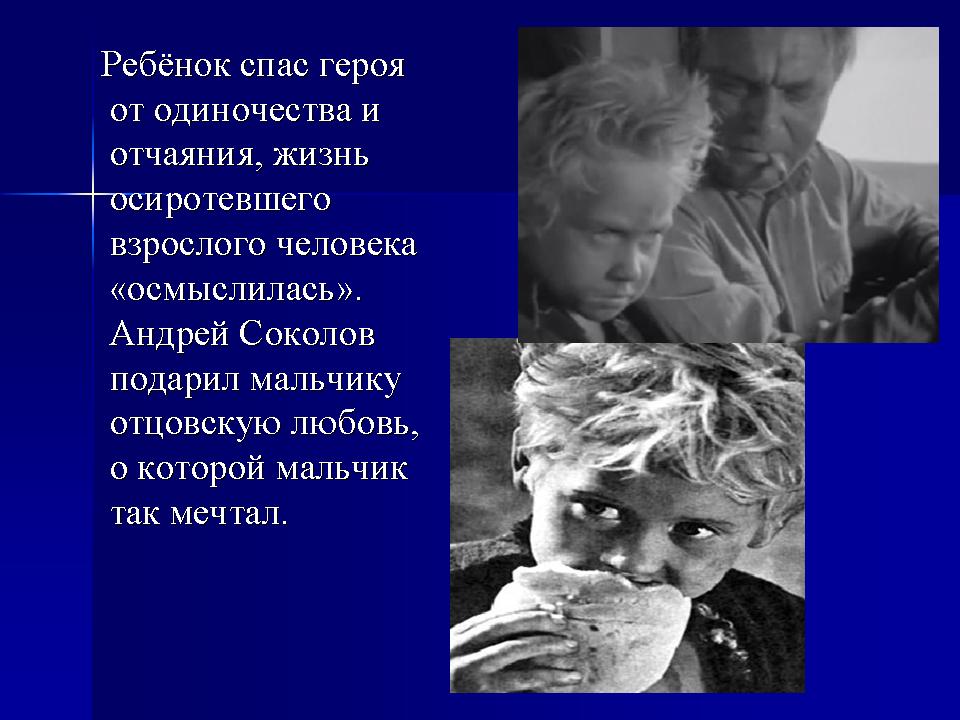 Ребёнок спас героя от одиночества и отчаяния, жизнь осиротевшего взрослого человека «осмыслилась». Андрей Соколов подарил мальчику отцовскую любовь, о которой мальчик так мечтал.